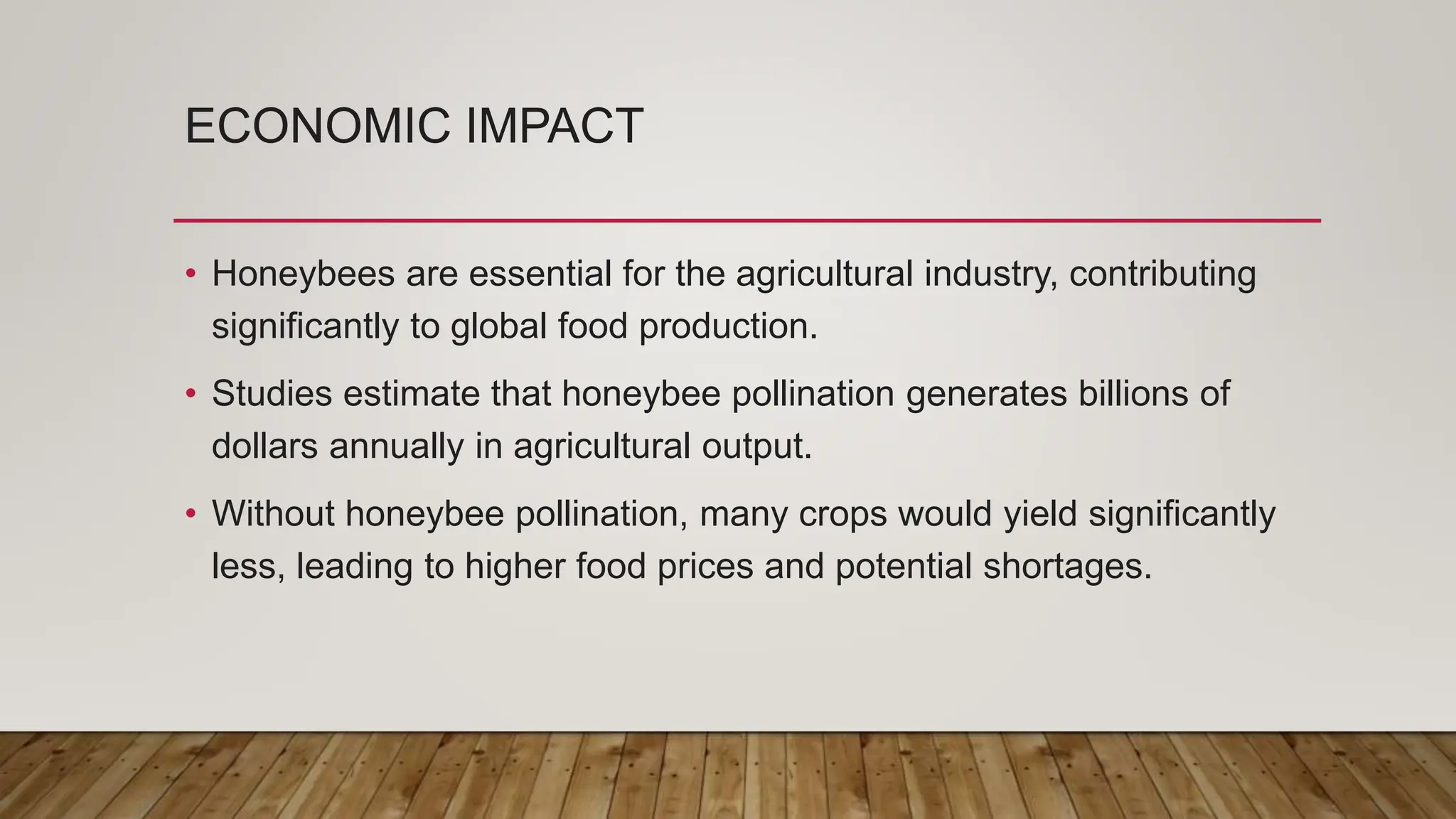 ECONOMIC IMPACT

• Honeybees are essential for the agricultural industry, contributing significantly to global food production.

• Studies estimate that honeybee pollination generates billions of dollars annually in agricultural output.

• Without honeybee pollination, many crops would yield significantly less, leading to higher food prices and potential shortages.